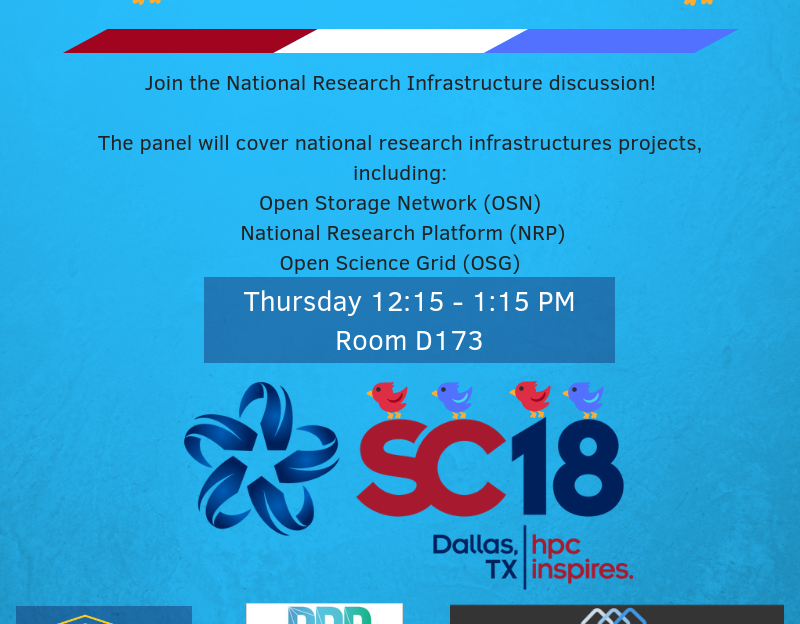 Join the National Research Infrastructure discussion!

The panel will cover national research infrastructures projects, including:
Open Storage Network (OSN)
National Research Platform (NRP)
Open Science Grid (OSG)

Thursday 12:15 - 1:15 PM
Room D173

SC18
Dallas, TX
hpc inspires.